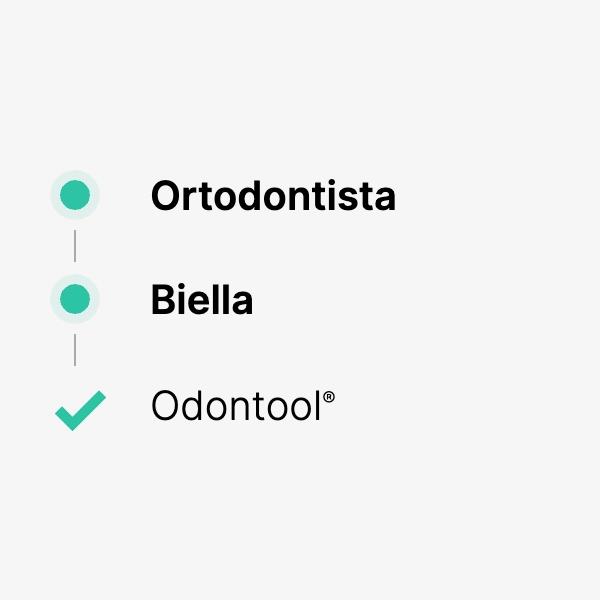 Ortodontista

Biella

Odontool®